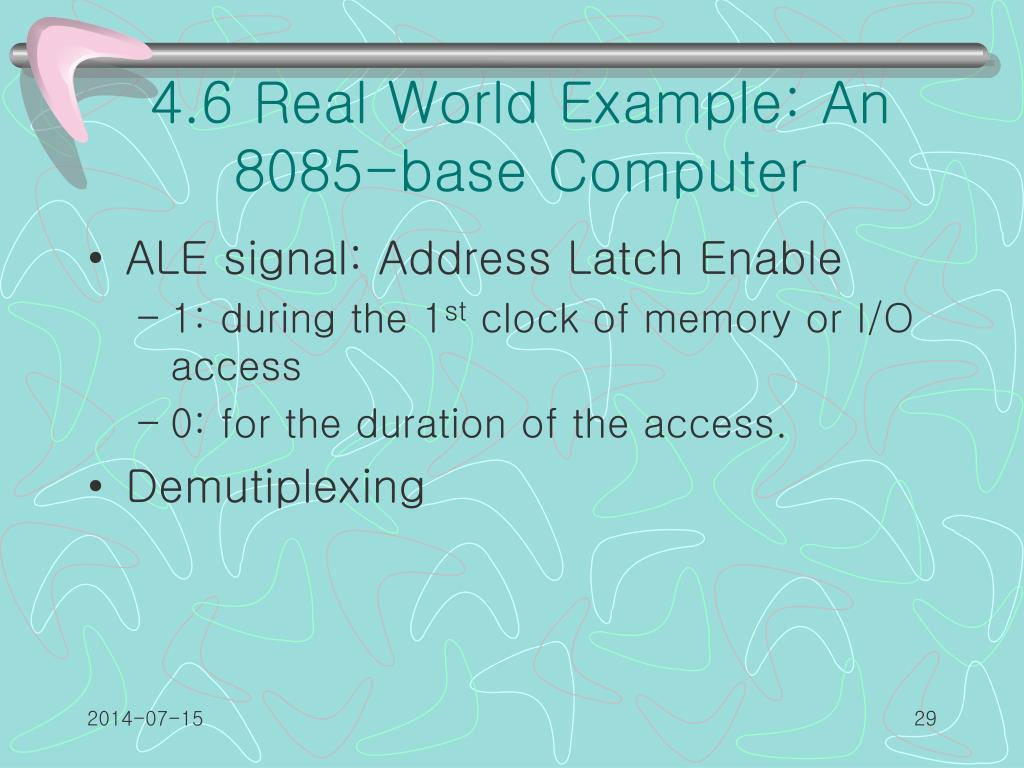 4.6 Real World Example: An 8085-base Computer

• ALE signal: Address Latch Enable
– 1: during the 1$^{st}$ clock of memory or I/O access
– 0: for the duration of the access.
• Demutiplexing

2014-07-15

29